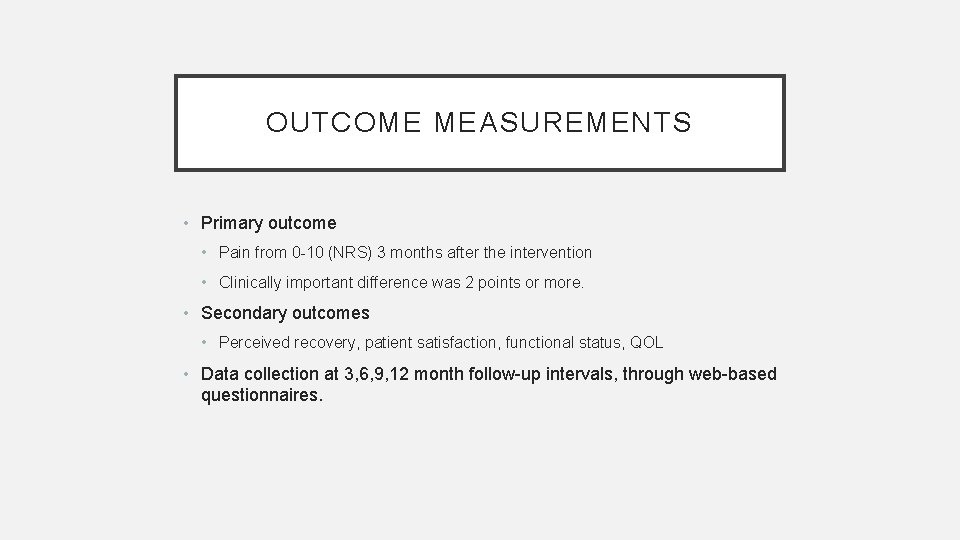 OUTCOME MEASUREMENTS

• Primary outcome
  • Pain from 0-10 (NRS) 3 months after the intervention
  • Clinically important difference was 2 points or more.
• Secondary outcomes
  • Perceived recovery, patient satisfaction, functional status, QOL
• Data collection at 3,6,9,12 month follow-up intervals, through web-based questionnaires.